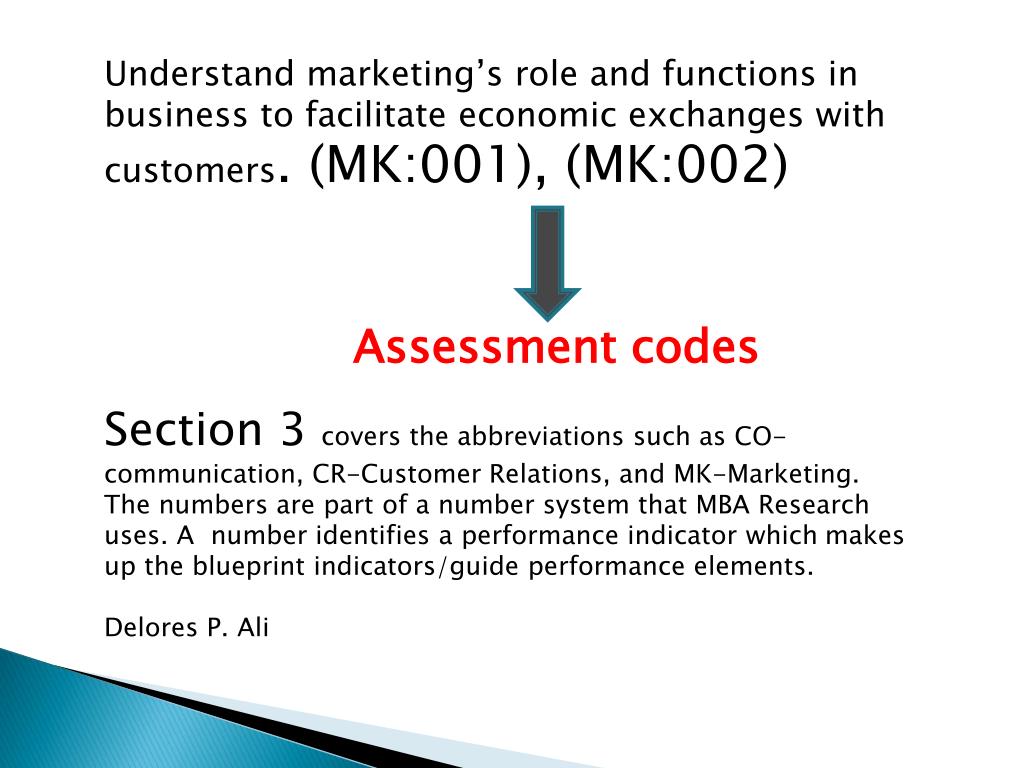 Understand marketing's role and functions in business to facilitate economic exchanges with customers. (MK:001), (MK:002)

Assessment codes

Section 3 covers the abbreviations such as CO-communication, CR-Customer Relations, and MK-Marketing. The numbers are part of a number system that MBA Research uses. A number identifies a performance indicator which makes up the blueprint indicators/guide performance elements.

Delores P. Ali